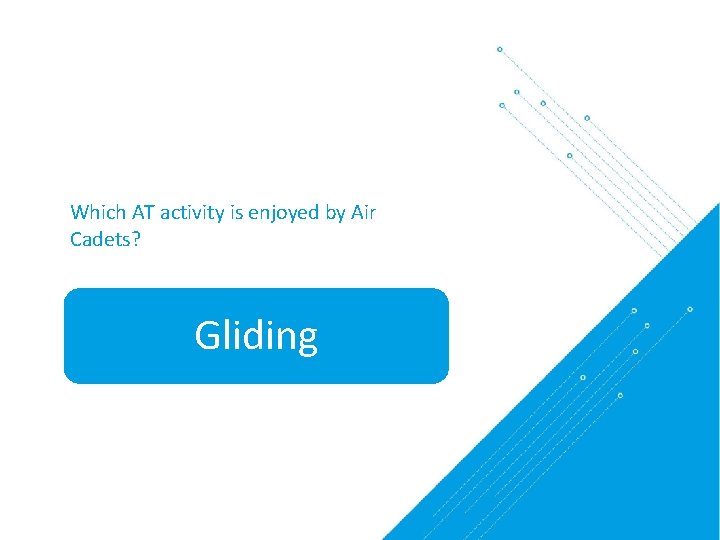 Which AT activity is enjoyed by Air Cadets?

Gliding